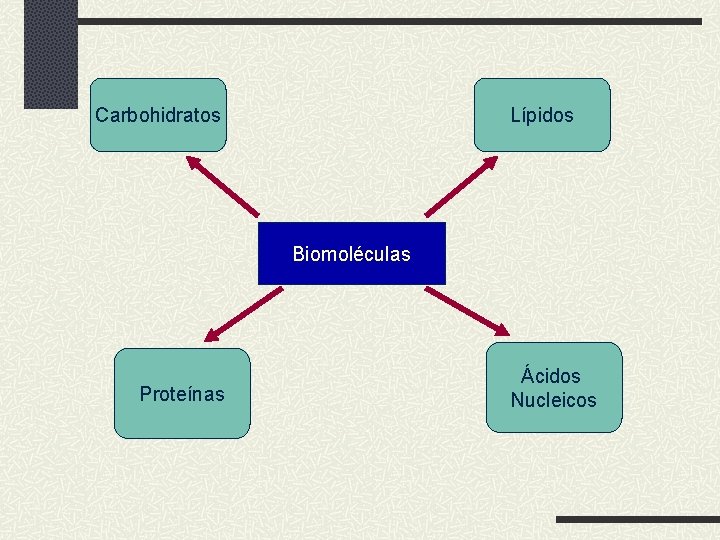 Carbohidratos

Lípidos

Biomoléculas

Proteínas

Ácidos Nucleicos